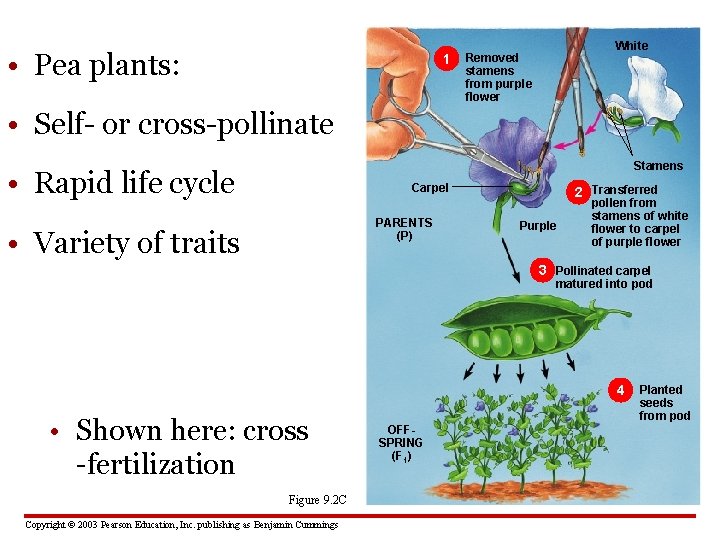 • Pea plants:

• Self- or cross-pollinate

• Rapid life cycle

• Variety of traits

• Shown here: cross -fertilization

1 Removed stamens from purple flower

White

Stamens

Carpel

2 Transferred pollen from stamens of white flower to carpel of purple flower

PARENTS (P)

Purple

3 Pollinated carpel matured into pod

4 Planted seeds from pod

OFF-SPRING ($F_1$)

Figure 9.2C

Copyright © 2003 Pearson Education, Inc. publishing as Benjamin Cummings